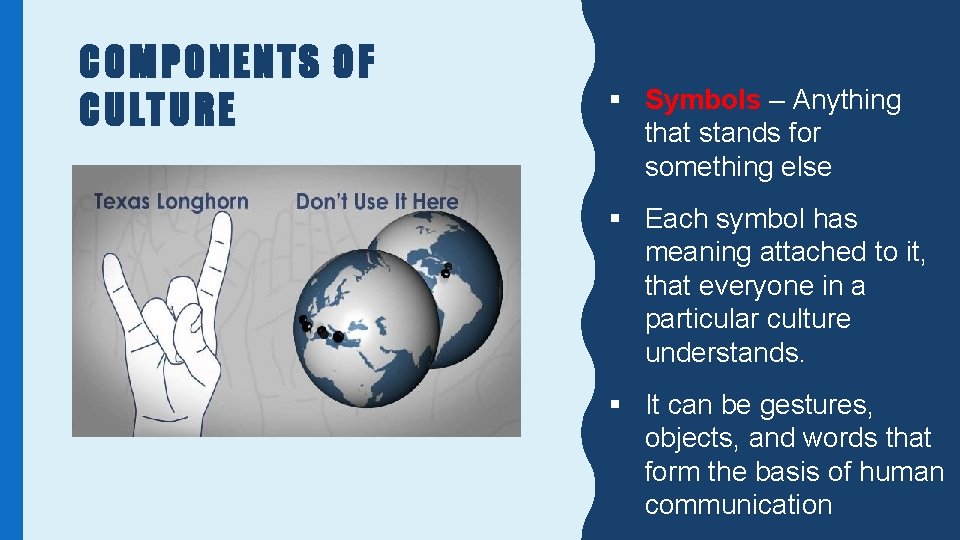 COMPONENTS OF CULTURE

Texas Longhorn

Don't Use It Here

▪ Symbols – Anything that stands for something else

▪ Each symbol has meaning attached to it, that everyone in a particular culture understands.

▪ It can be gestures, objects, and words that form the basis of human communication